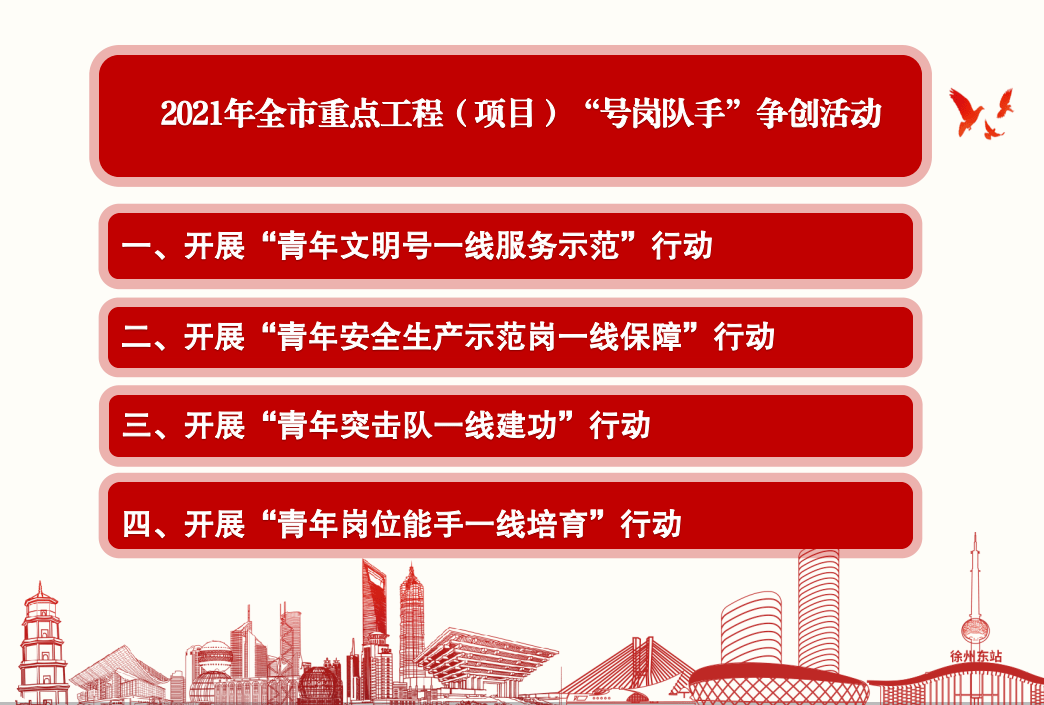 2021年全市重点工程（项目）“号岗队手”争创活动

一、开展“青年文明号一线服务示范”行动

二、开展“青年安全生产示范岗一线保障”行动

三、开展“青年突击队一线建功”行动

四、开展“青年岗位能手一线培育”行动

徐州东站